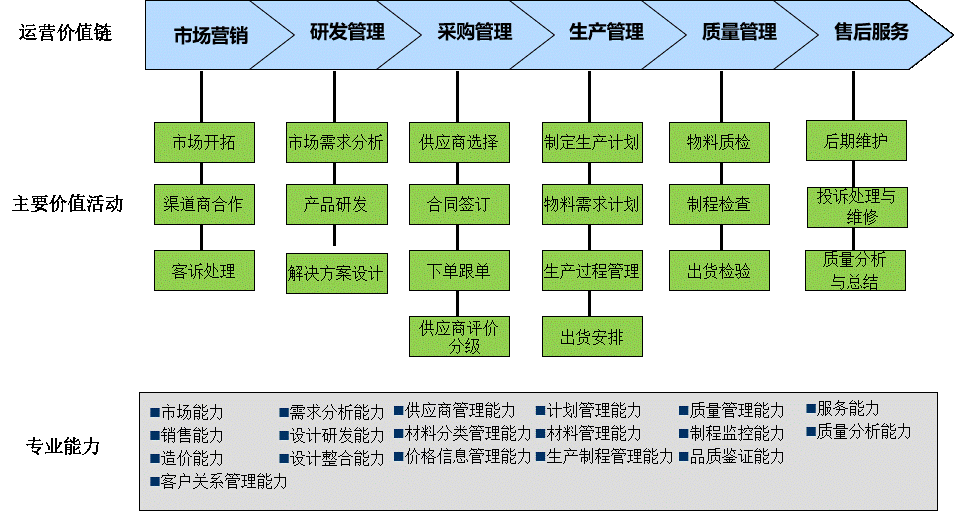 运营价值链

市场营销 研发管理 采购管理 生产管理 质量管理 售后服务

主要价值活动

市场开拓
渠道商合作
客诉处理

市场需求分析
产品研发
解决方案设计

供应商选择
合同签订
下单跟单
供应商评价分级

制定生产计划
物料需求计划
生产过程管理
出货安排

物料质检
制程检查
出货检验

后期维护
投诉处理与维修
质量分析与总结

专业能力

■市场能力
■销售能力
■造价能力
■客户关系管理能力

■需求分析能力
■设计研发能力
■设计整合能力

■供应商管理能力
■材料分类管理能力
■价格信息管理能力

■计划管理能力
■材料管理能力
■生产制程管理能力

■质量管理能力
■制程监控能力
■品质鉴证能力

■服务能力
■质量分析能力